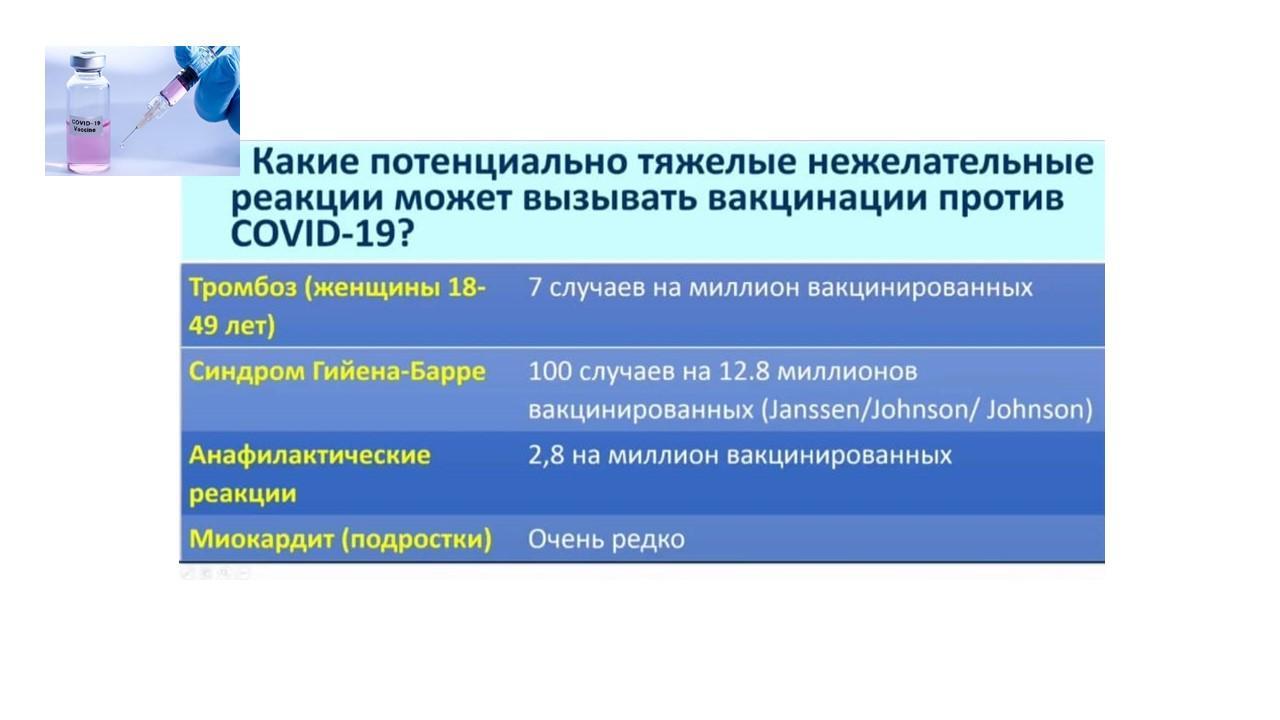 COVID-19 Vaccine

Какие потенциально тяжелые нежелательные реакции может вызывать вакцинации против COVID-19?

| Тромбоз (женщины 18-49 лет) | 7 случаев на миллион вакцинированных |
|---|---|
| Синдром Гийена-Барре | 100 случаев на 12.8 миллионов вакцинированных (Janssen/Johnson/ Johnson) |
| Анафилактические реакции | 2,8 на миллион вакцинированных |
| Миокардит (подростки) | Очень редко |